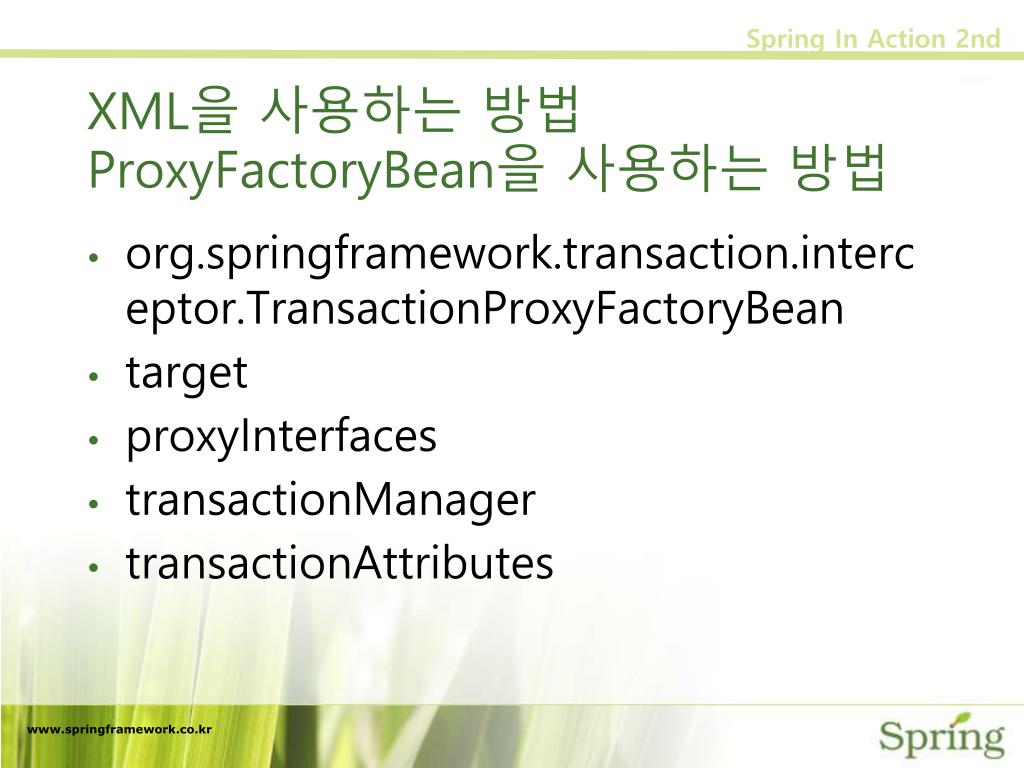 Spring In Action 2nd

XML을 사용하는 방법
ProxyFactoryBean을 사용하는 방법

• org.springframework.transaction.interceptor.TransactionProxyFactoryBean
• target
• proxyInterfaces
• transactionManager
• transactionAttributes

www.springframework.co.kr

Spring